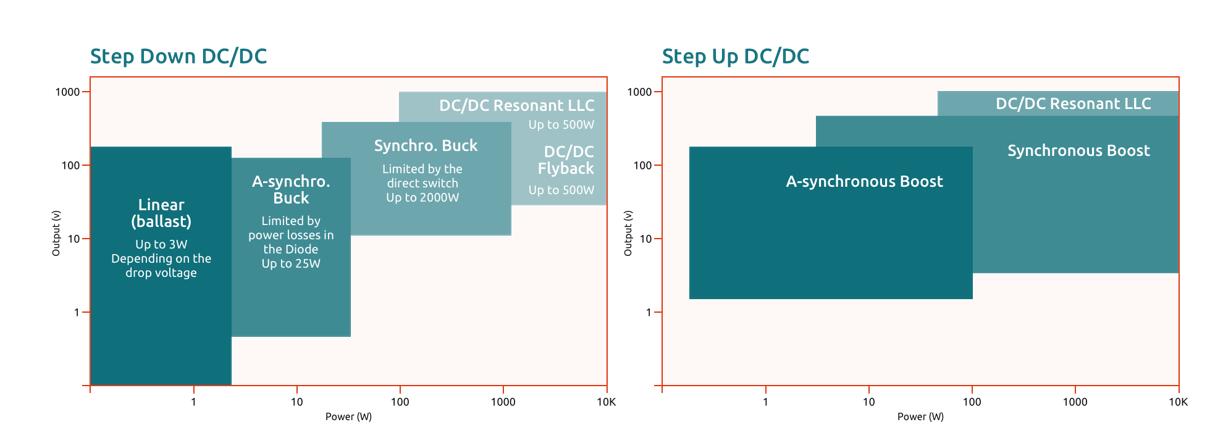 Step Down DC/DC

1000
100
10
1
Output (v)

Linear (ballast)
Up to 3W
Depending on the drop voltage

A-synchro. Buck
Limited by power losses in the Diode
Up to 25W

Synchro. Buck
Limited by the direct switch
Up to 2000W

DC/DC Resonant LLC
Up to 500W

DC/DC Flyback
Up to 500W

1
10
100
1000
10K
Power (W)

Step Up DC/DC

1000
100
10
1
Output (v)

DC/DC Resonant LLC

Synchronous Boost

A-synchronous Boost

1
10
100
1000
10K
Power (W)